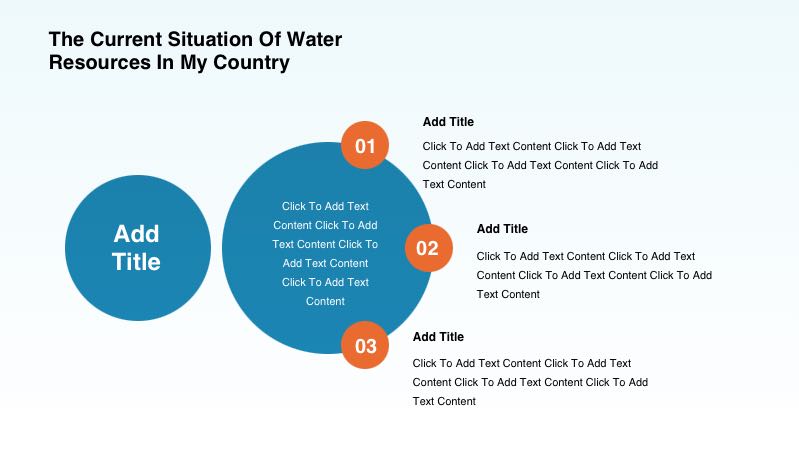 The Current Situation Of Water Resources In My Country

Add Title

Click To Add Text Content Click To Add Text Content Click To Add Text Content Click To Add Text Content

01

Add Title

Click To Add Text Content Click To Add Text Content Click To Add Text Content Click To Add Text Content

02

Add Title

Click To Add Text Content Click To Add Text Content Click To Add Text Content Click To Add Text Content

03

Add Title

Click To Add Text Content Click To Add Text Content Click To Add Text Content Click To Add Text Content